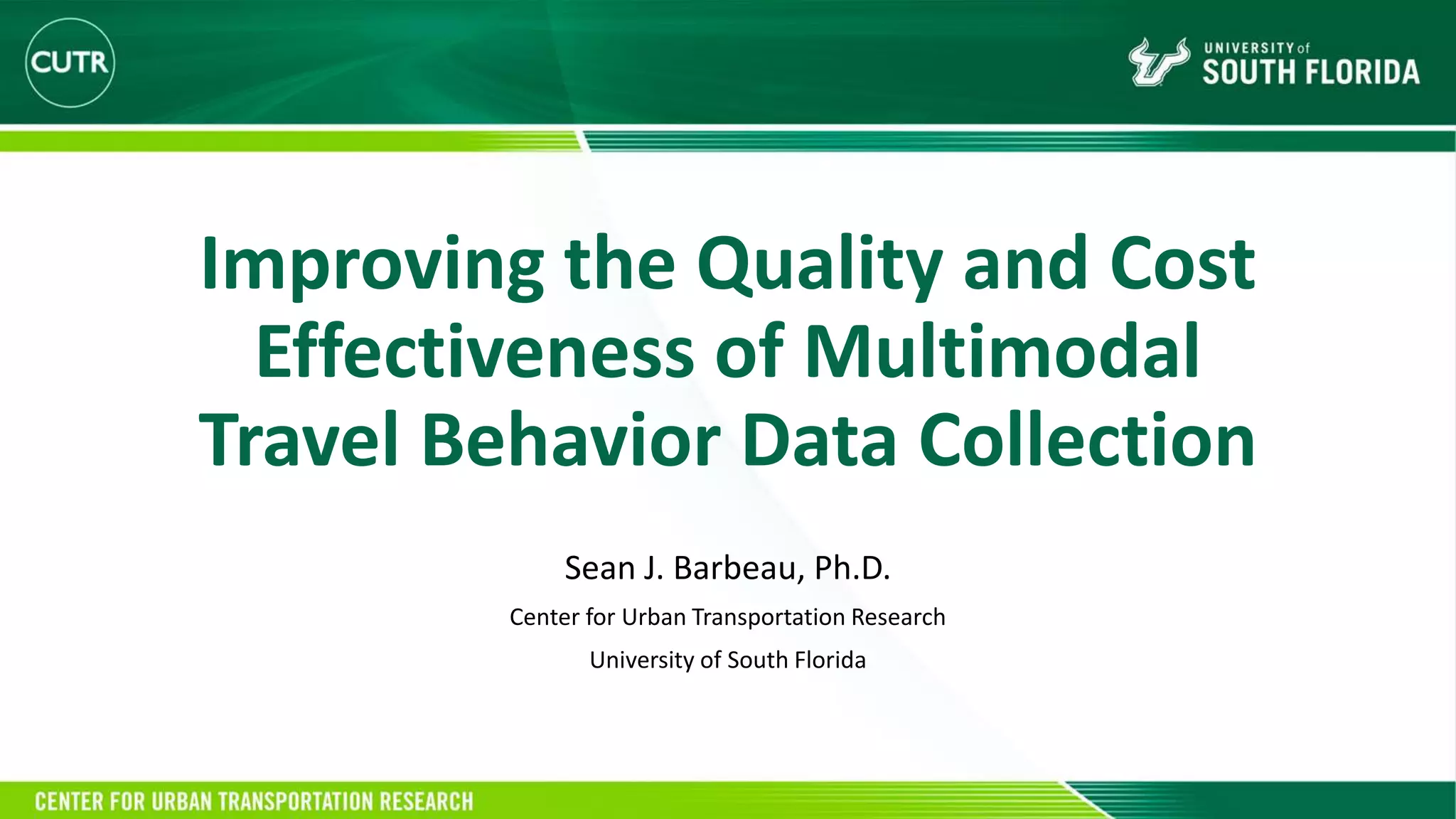 CUTR

UNIVERSITY of SOUTH FLORIDA

Improving the Quality and Cost Effectiveness of Multimodal Travel Behavior Data Collection

Sean J. Barbeau, Ph.D.

Center for Urban Transportation Research

University of South Florida

CENTER FOR URBAN TRANSPORTATION RESEARCH